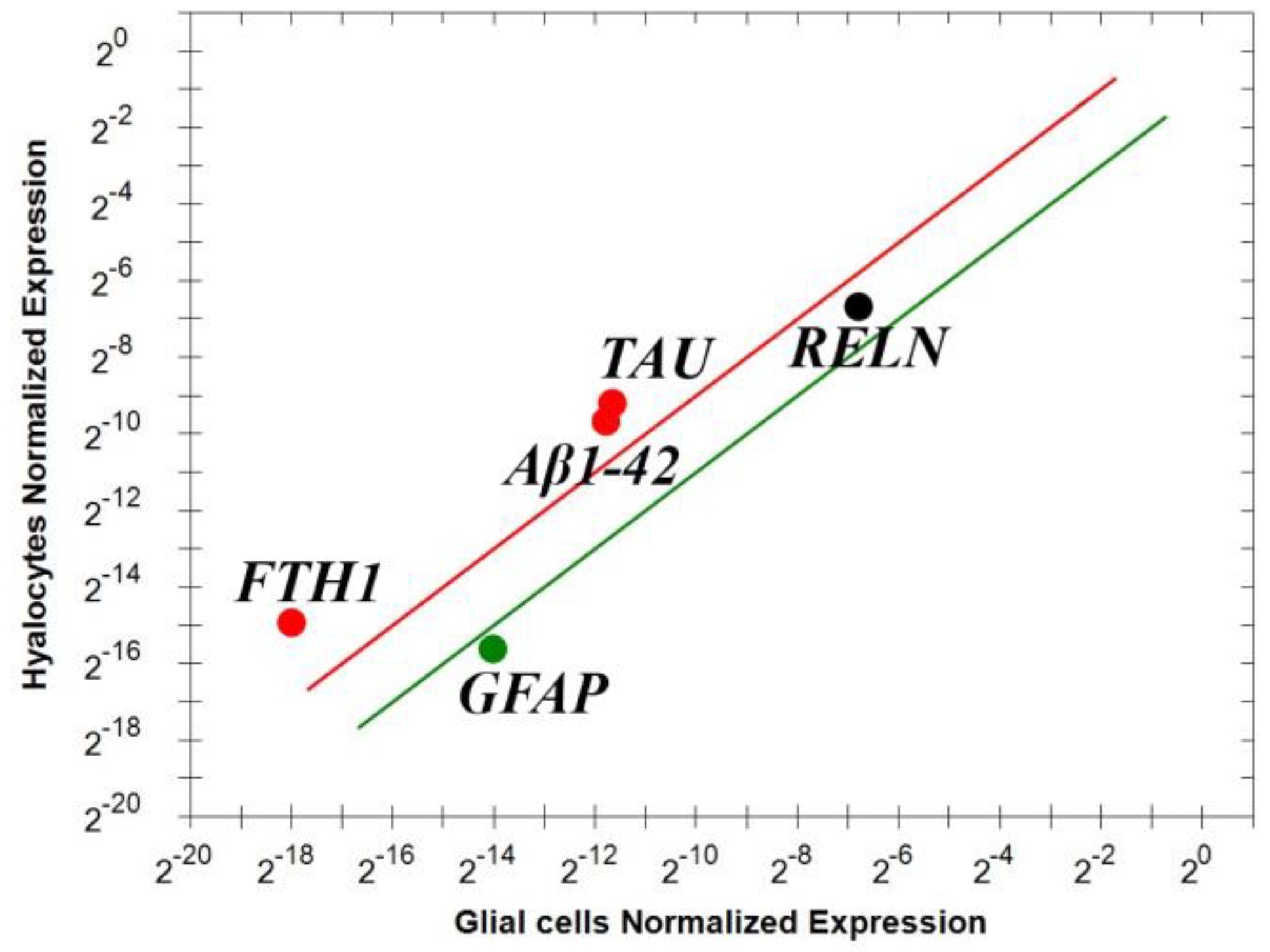 Hyalocytes Normalized Expression

$2^{0}$
$2^{-2}$
$2^{-4}$
$2^{-6}$
$2^{-8}$
$2^{-10}$
$2^{-12}$
$2^{-14}$
$2^{-16}$
$2^{-18}$
$2^{-20}$

TAU
RELN
Aβ1-42
FTH1
GFAP

$2^{-20}$ $2^{-18}$ $2^{-16}$ $2^{-14}$ $2^{-12}$ $2^{-10}$ $2^{-8}$ $2^{-6}$ $2^{-4}$ $2^{-2}$ $2^{0}$

Glial cells Normalized Expression